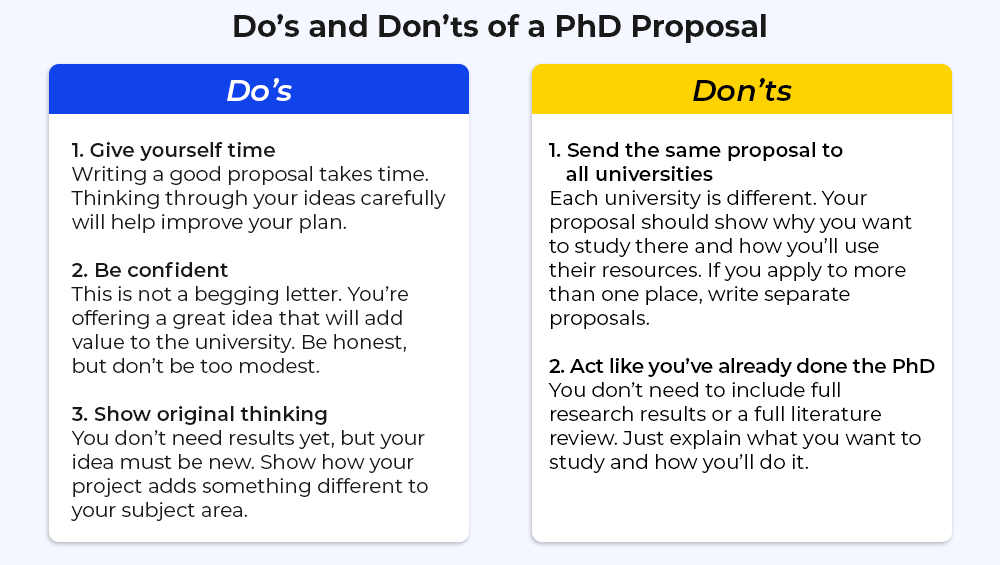 Do’s and Don’ts of a PhD Proposal

Do’s

1. Give yourself time
Writing a good proposal takes time. Thinking through your ideas carefully will help improve your plan.

2. Be confident
This is not a begging letter. You’re offering a great idea that will add value to the university. Be honest, but don’t be too modest.

3. Show original thinking
You don’t need results yet, but your idea must be new. Show how your project adds something different to your subject area.

Don’ts

1. Send the same proposal to all universities
Each university is different. Your proposal should show why you want to study there and how you’ll use their resources. If you apply to more than one place, write separate proposals.

2. Act like you’ve already done the PhD
You don’t need to include full research results or a full literature review. Just explain what you want to study and how you’ll do it.